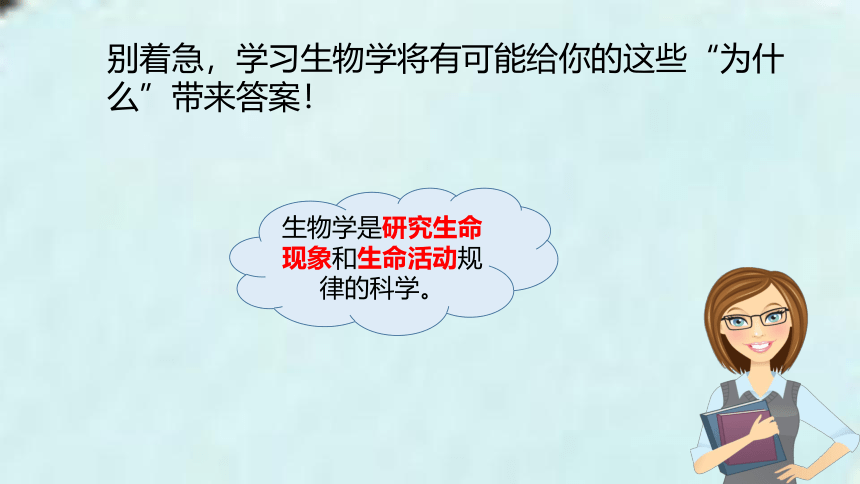 别着急，学习生物学将有可能给你的这些“为什么”带来答案！

生物学是研究生命现象和生命活动规律的科学。